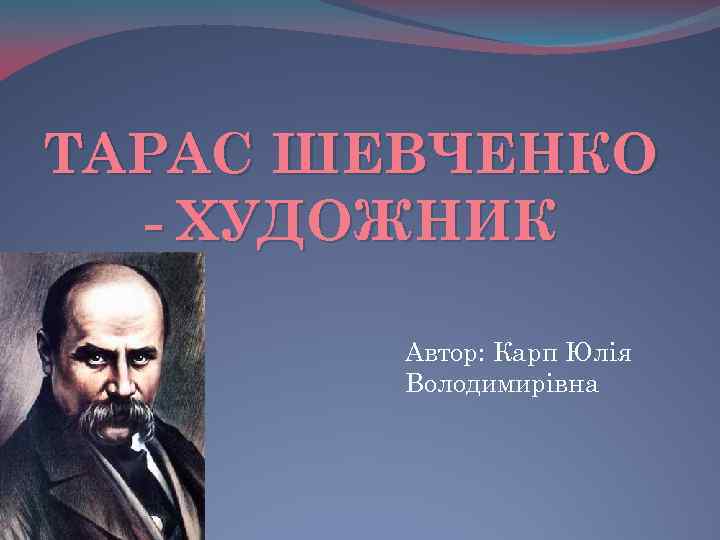 ТАРАС ШЕВЧЕНКО - ХУДОЖНИК

Автор: Карп Юлія Володимирівна